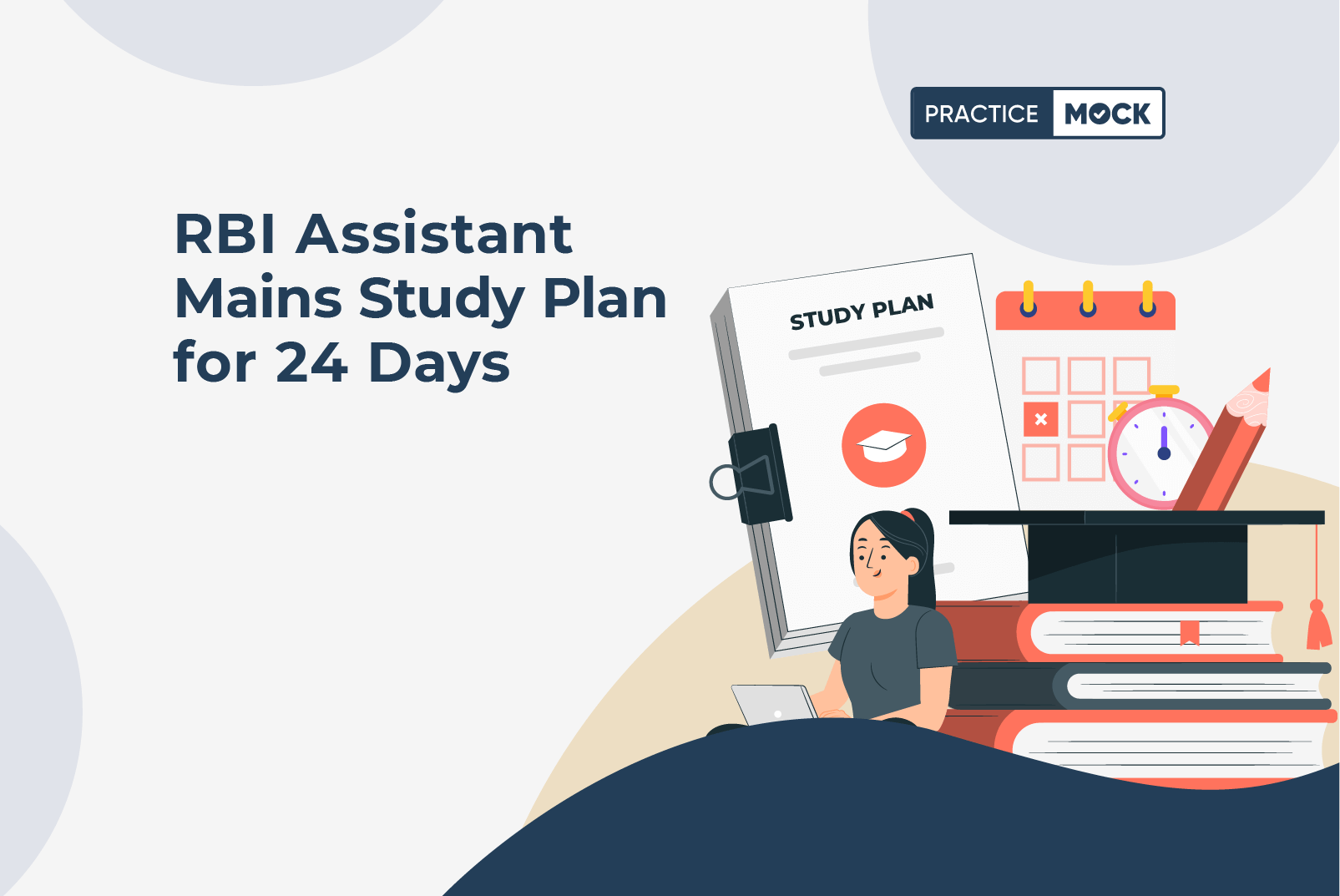 PRACTICE MOCK

RBI Assistant Mains Study Plan for 24 Days

STUDY PLAN